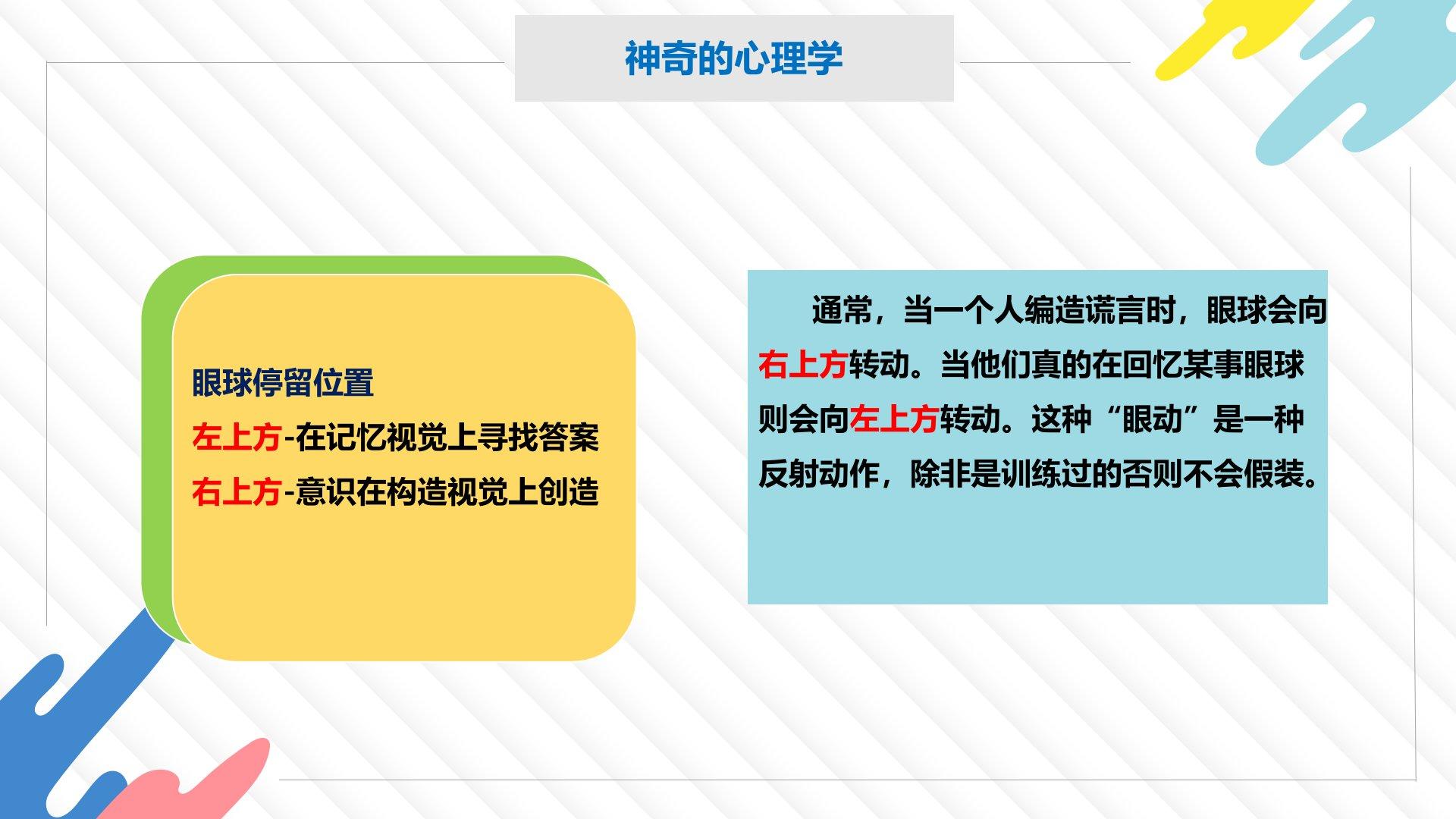 神奇的心理学

眼球停留位置
左上方-在记忆视觉上寻找答案
右上方-意识在构造视觉上创造

通常，当一个人编造谎言时，眼球会向右上方转动。当他们真的在回忆某事眼球则会向左上方转动。这种“眼动”是一种反射动作，除非是训练过的否则不会假装。